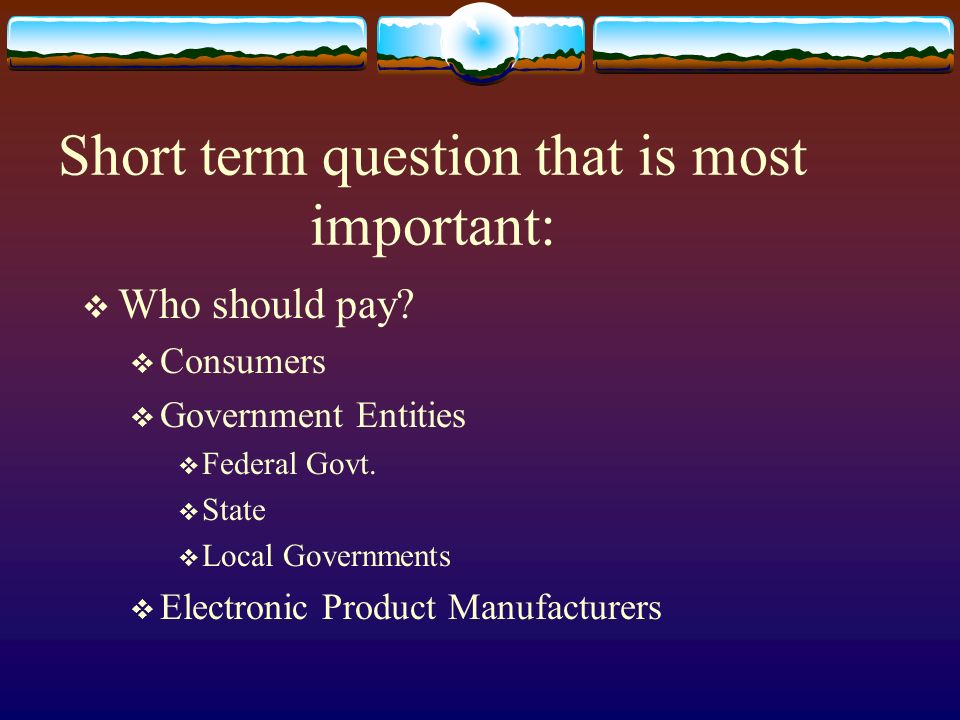 Short term question that is most important:

❖ Who should pay?

❖ Consumers

❖ Government Entities

❖ Federal Govt.

❖ State

❖ Local Governments

❖ Electronic Product Manufacturers